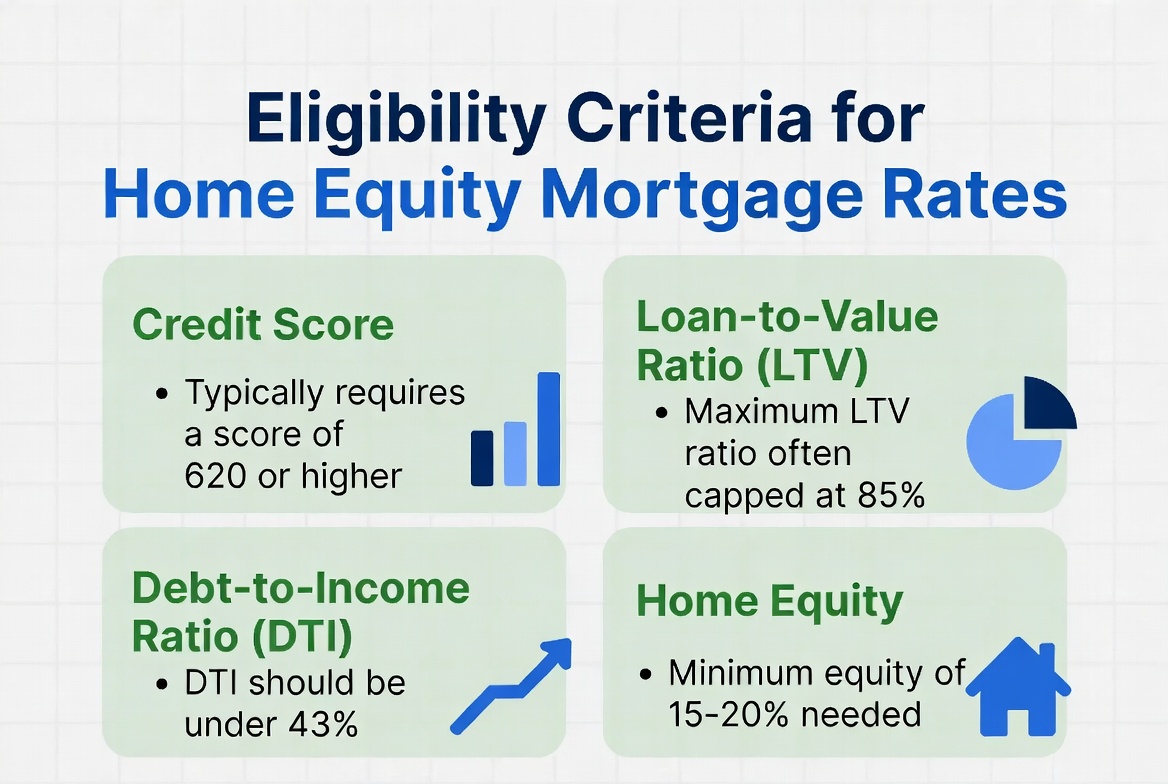 Eligibility Criteria for Home Equity Mortgage Rates

Credit Score

• Typically requires a score of 620 or higher

Loan-to-Value Ratio (LTV)

• Maximum LTV ratio often capped at 85%

Debt-to-Income Ratio (DTI)

• DTI should be under 43%

Home Equity

• Minimum equity of 15-20% needed